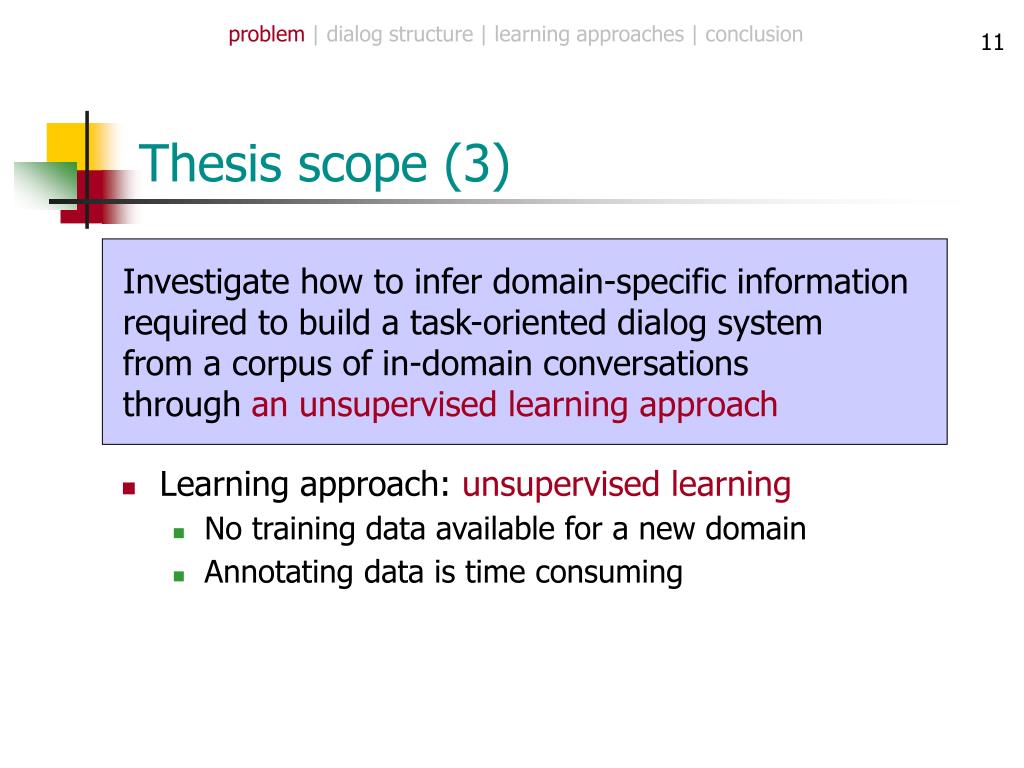 problem | dialog structure | learning approaches | conclusion

11

Thesis scope (3)

Investigate how to infer domain-specific information required to build a task-oriented dialog system from a corpus of in-domain conversations through an unsupervised learning approach

- Learning approach: unsupervised learning
  - No training data available for a new domain
  - Annotating data is time consuming